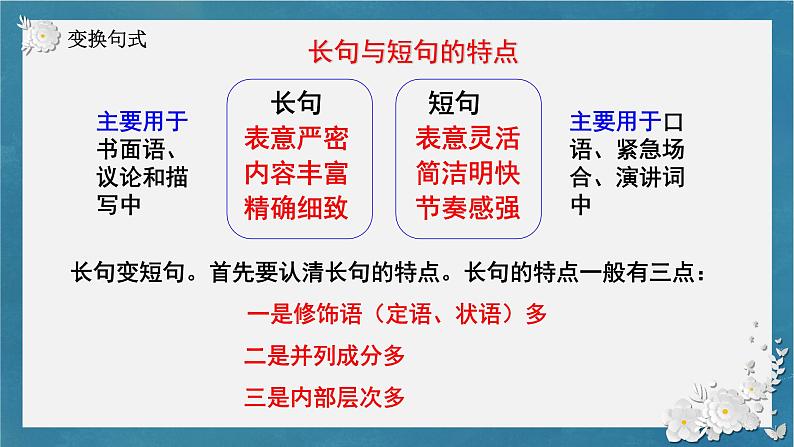 变换句式

长句与短句的特点

主要用于书面语、议论和描写中

长句
表意严密
内容丰富
精确细致

短句
表意灵活
简洁明快
节奏感强

主要用于口语、紧急场合、演讲词中

长句变短句。首先要认清长句的特点。长句的特点一般有三点：

一是修饰语（定语、状语）多

二是并列成分多

三是内部层次多